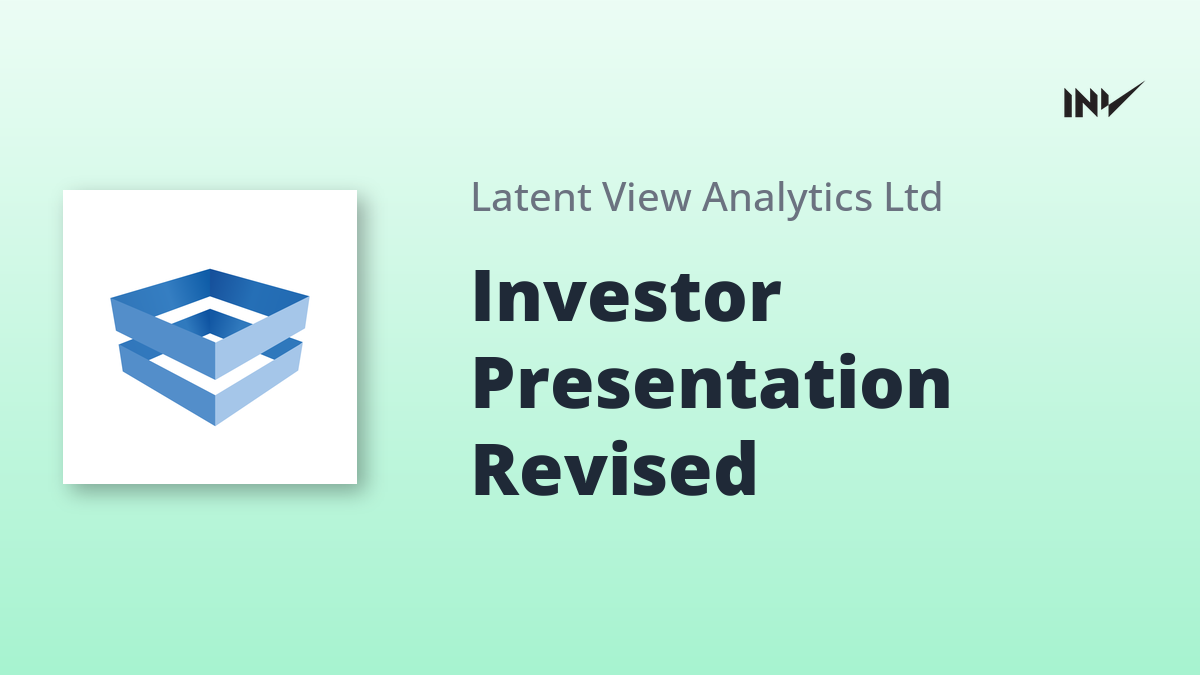 INV

Latent View Analytics Ltd

Investor Presentation Revised